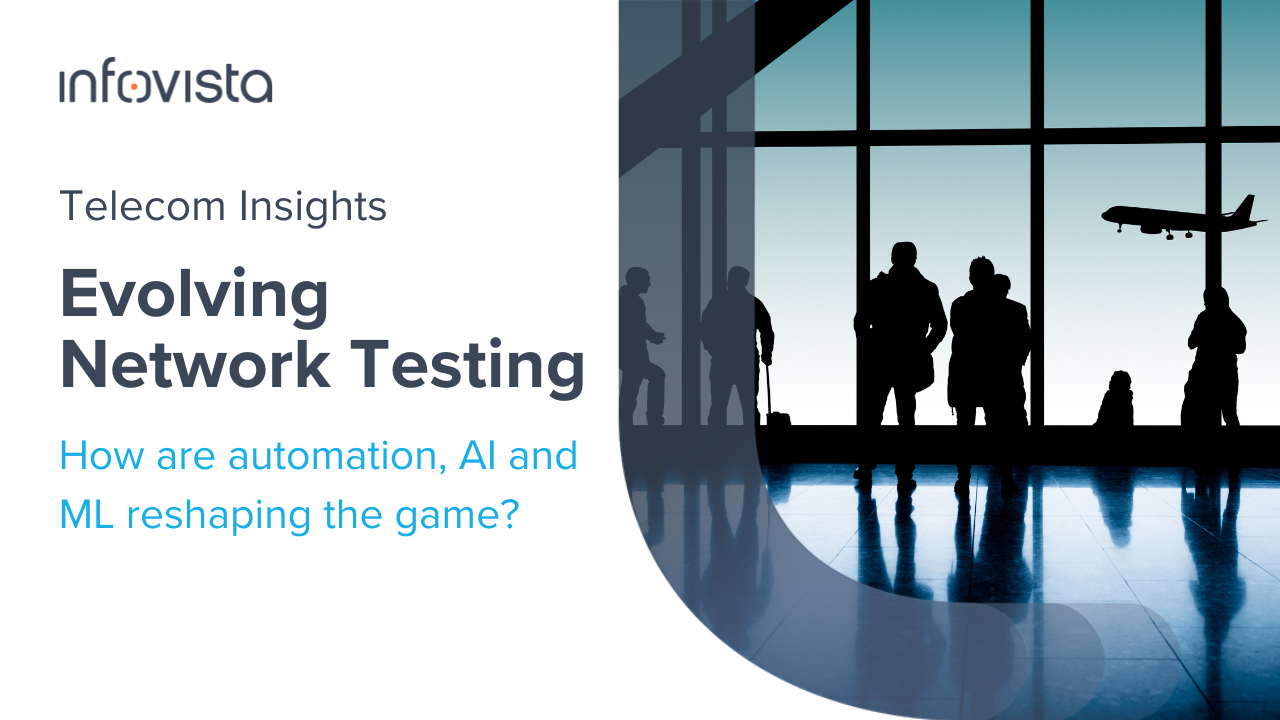 infovista

Telecom Insights

Evolving Network Testing

How are automation, AI and ML reshaping the game?